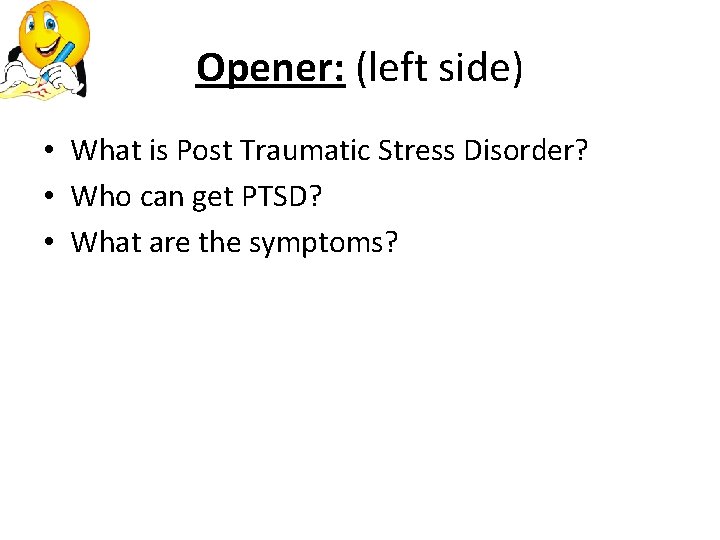 Opener: (left side)

• What is Post Traumatic Stress Disorder?
• Who can get PTSD?
• What are the symptoms?